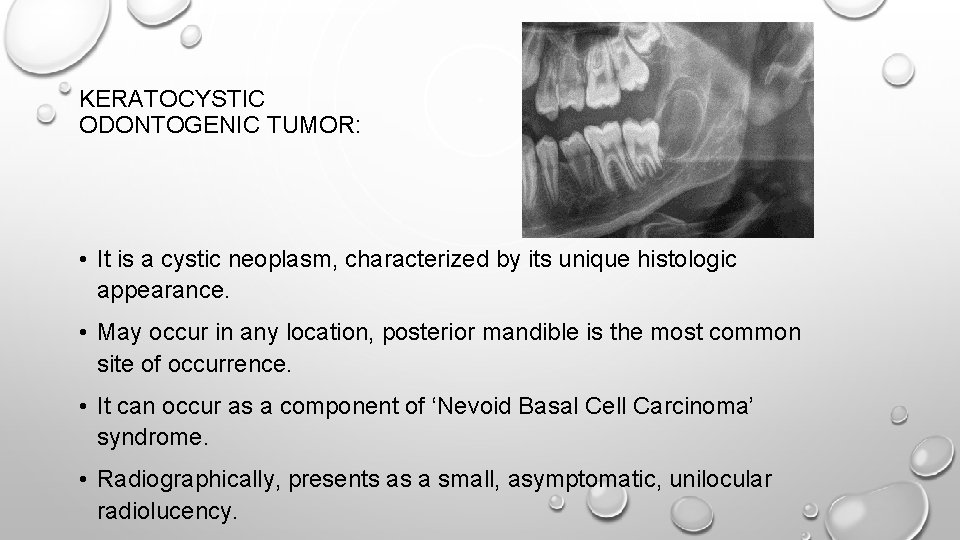 KERATOCYSTIC ODONTOGENIC TUMOR:

• It is a cystic neoplasm, characterized by its unique histologic appearance.

• May occur in any location, posterior mandible is the most common site of occurrence.

• It can occur as a component of ‘Nevoid Basal Cell Carcinoma’ syndrome.

• Radiographically, presents as a small, asymptomatic, unilocular radiolucency.